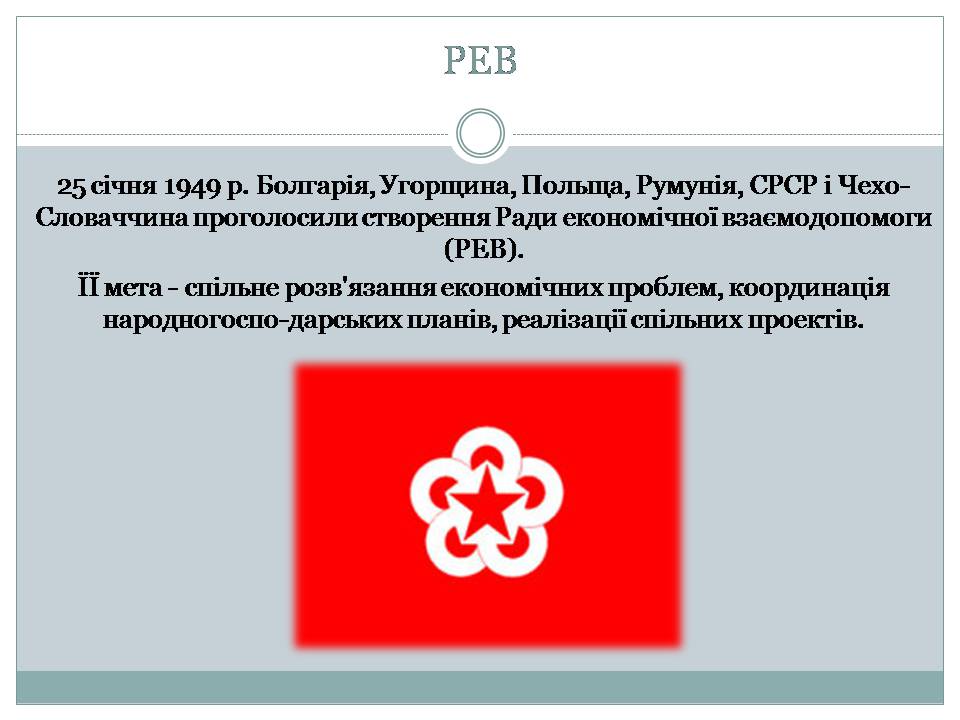 РЕВ

25 січня 1949 р. Болгарія, Угорщина, Польща, Румунія, СРСР і Чехо-Словаччина проголосили створення Ради економічної взаємодопомоги (РЕВ).

Її мета - спільне розв'язання економічних проблем, координація народногоспо-дарських планів, реалізації спільних проектів.